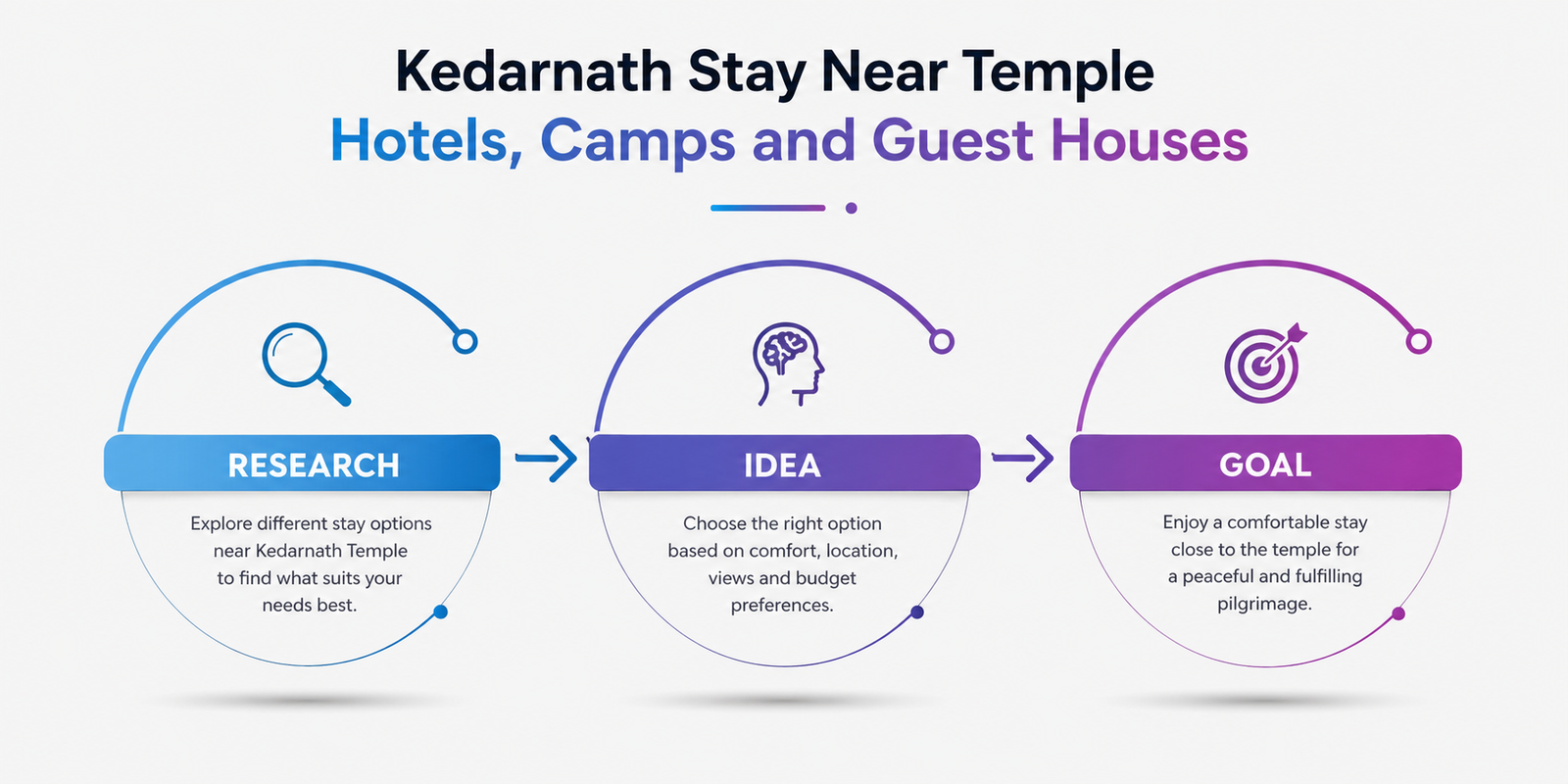 Kedarnath Stay Near Temple
Hotels, Camps and Guest Houses

RESEARCH

Explore different stay options near Kedarnath Temple to find what suits your needs best.

IDEA

Choose the right option based on comfort, location, views and budget preferences.

GOAL

Enjoy a comfortable stay close to the temple for a peaceful and fulfilling pilgrimage.